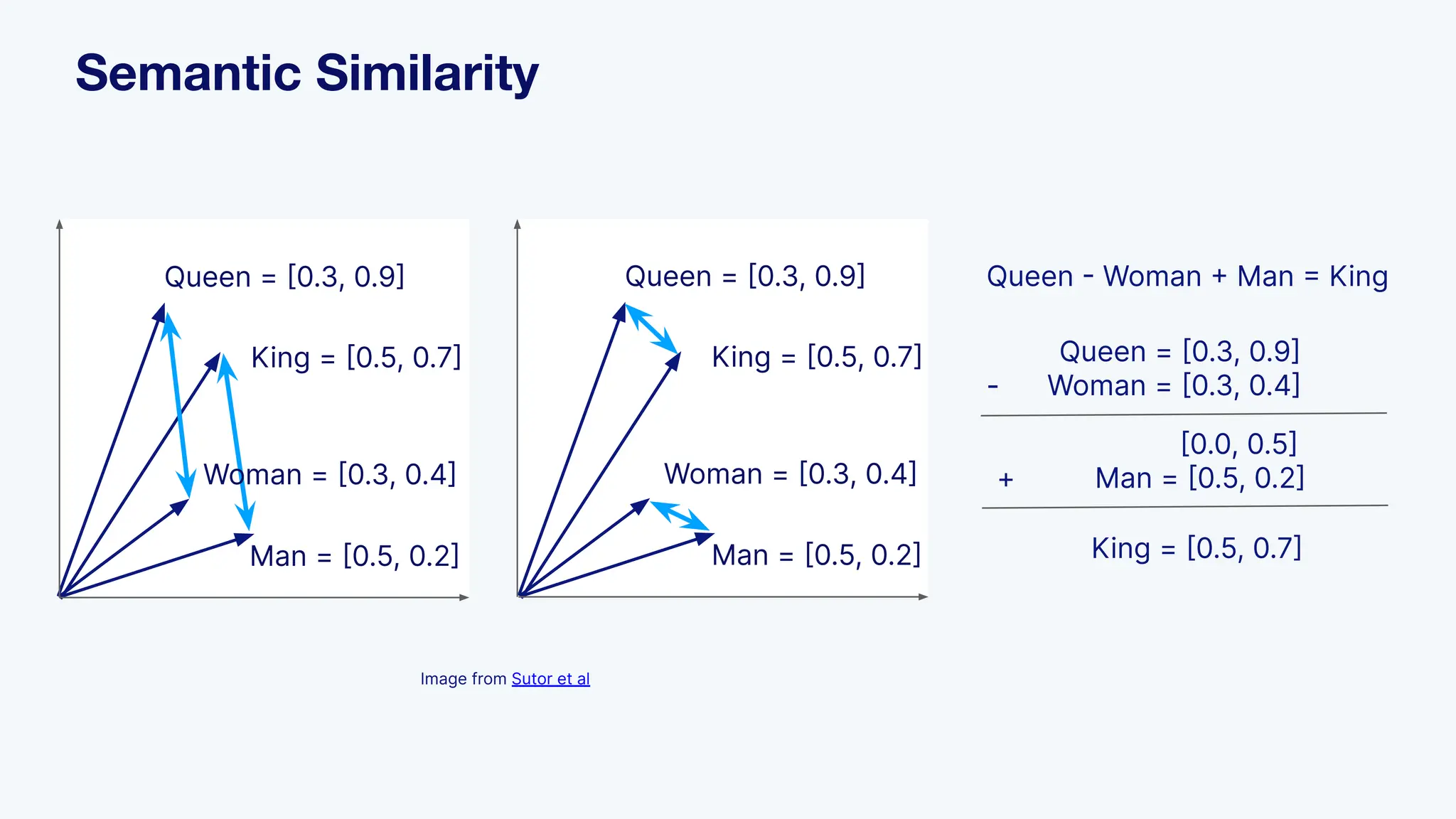 Semantic Similarity

Queen = [0.3, 0.9]

King = [0.5, 0.7]

Woman = [0.3, 0.4]

Man = [0.5, 0.2]

Queen = [0.3, 0.9]

King = [0.5, 0.7]

Woman = [0.3, 0.4]

Man = [0.5, 0.2]

Queen - Woman + Man = King

Queen = [0.3, 0.9]
- Woman = [0.3, 0.4]

[0.0, 0.5]
+ Man = [0.5, 0.2]

King = [0.5, 0.7]

Image from Sutor et al